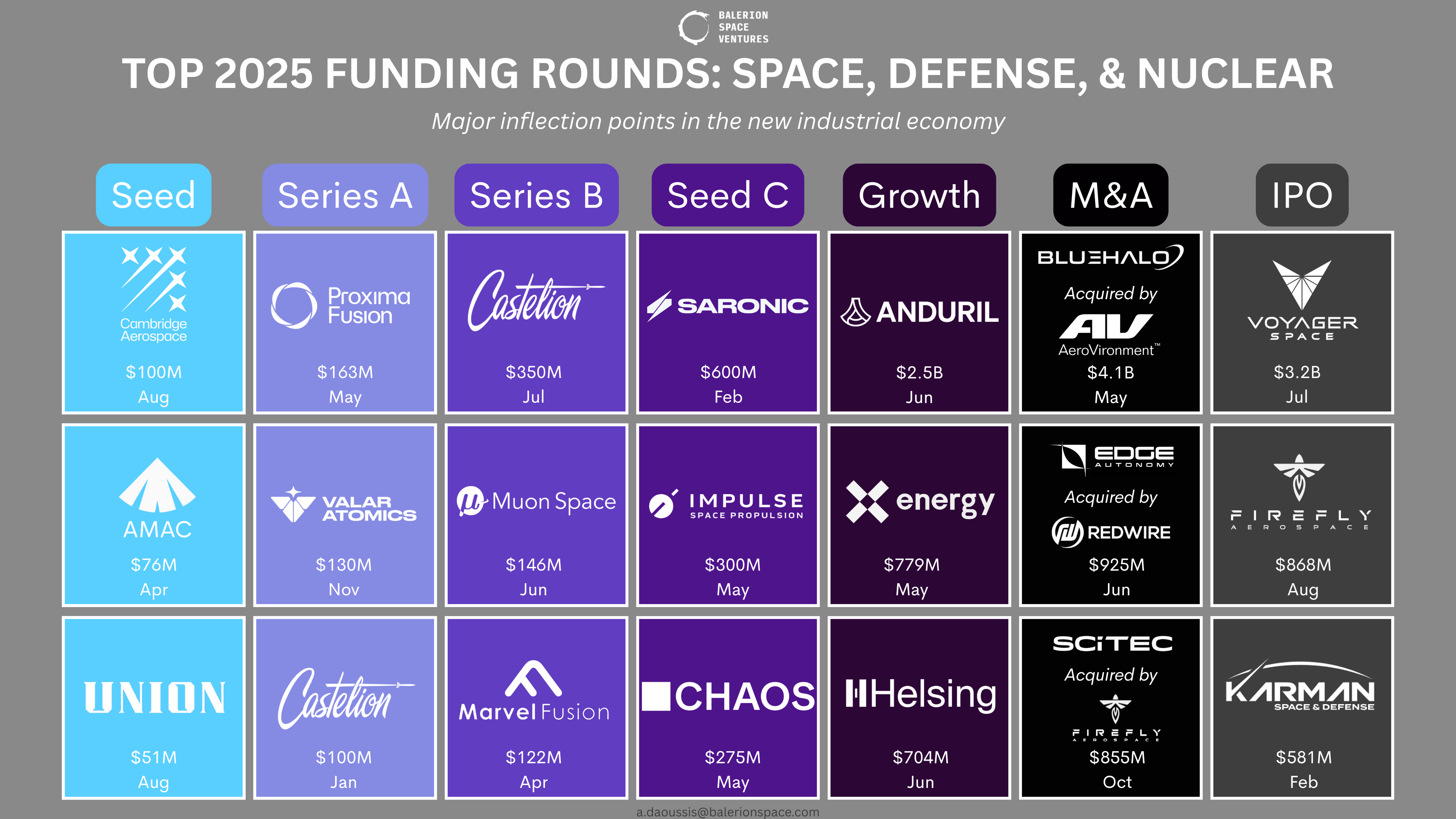 BALERION SPACE VENTURES

TOP 2025 FUNDING ROUNDS: SPACE, DEFENSE, & NUCLEAR

Major inflection points in the new industrial economy

| Seed | Series A | Series B | Seed C | Growth | M&A | IPO |
|---|---|---|---|---|---|---|
| Cambridge Aerospace $100M Aug | Proxima Fusion $163M May | Castelion $350M Jul | SARONIC $600M Feb | ANDURIL $2.5B Jun | BLUEHALO Acquired by AV AeroVironment™ $4.1B May | VOYAGER SPACE $3.2B Jul |
| AMAC $76M Apr | VALAR ATOMICS $130M Nov | Muon Space $146M Jun | IMPULSE SPACE PROPULSION $300M May | X energy $779M May | EDGE AUTONOMY Acquired by REDWIRE $925M Jun | FIREFLY AEROSPACE $868M Aug |
| UNION $51M Aug | Castelion $100M Jan | Marvel Fusion $122M Apr | CHAOS $275M May | Helsing $704M Jun | SCITEC Acquired by FIREFLY AEROSPACE $855M Oct | KARMAN SPACE & DEFENSE $581M Feb |

a.daoussis@balerionspace.com